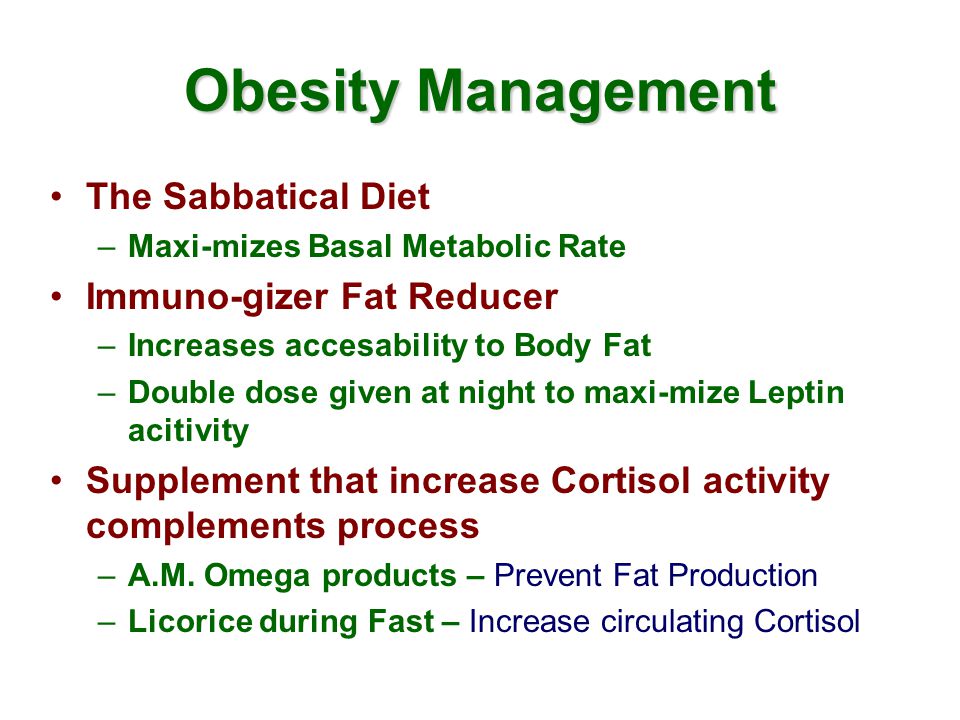 Obesity Management

• The Sabbatical Diet
 – Maxi-mizes Basal Metabolic Rate
• Immuno-gizer Fat Reducer
 – Increases accesability to Body Fat
 – Double dose given at night to maxi-mize Leptin acitivity
• Supplement that increase Cortisol activity complements process
 – A.M. Omega products – Prevent Fat Production
 – Licorice during Fast – Increase circulating Cortisol